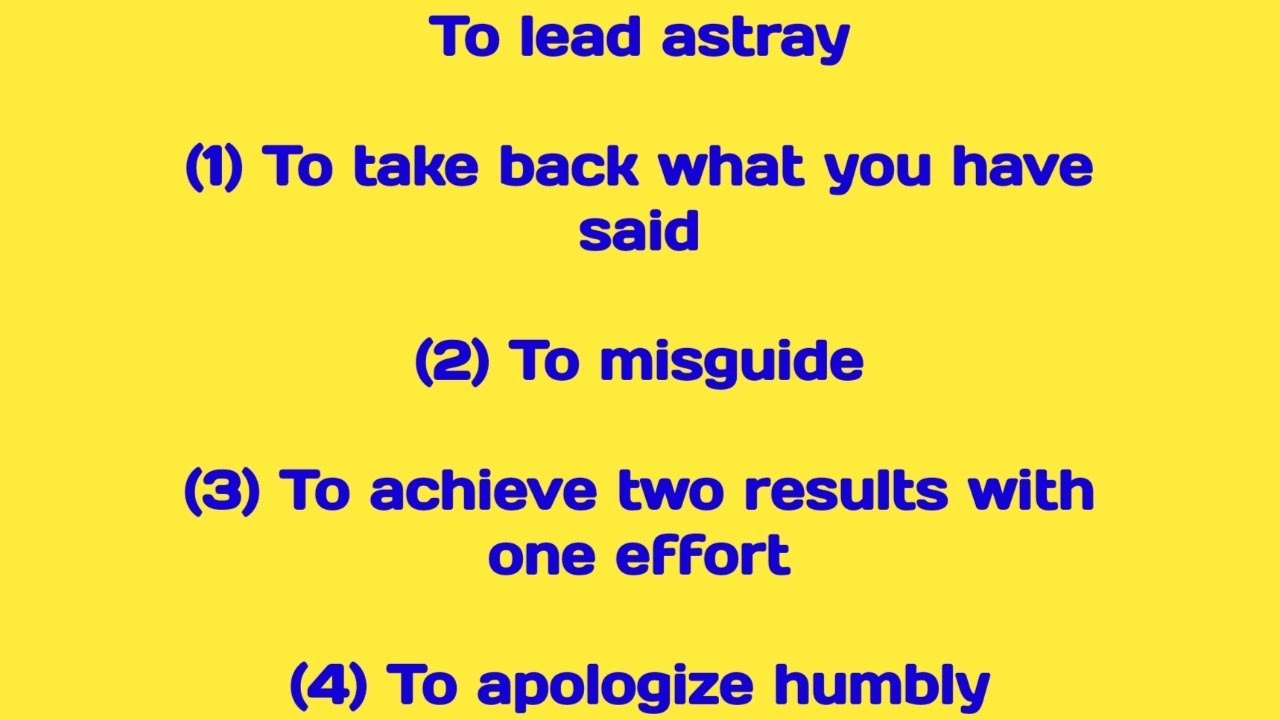 To lead astray

(1) To take back what you have said

(2) To misguide

(3) To achieve two results with one effort

(4) To apologize humbly